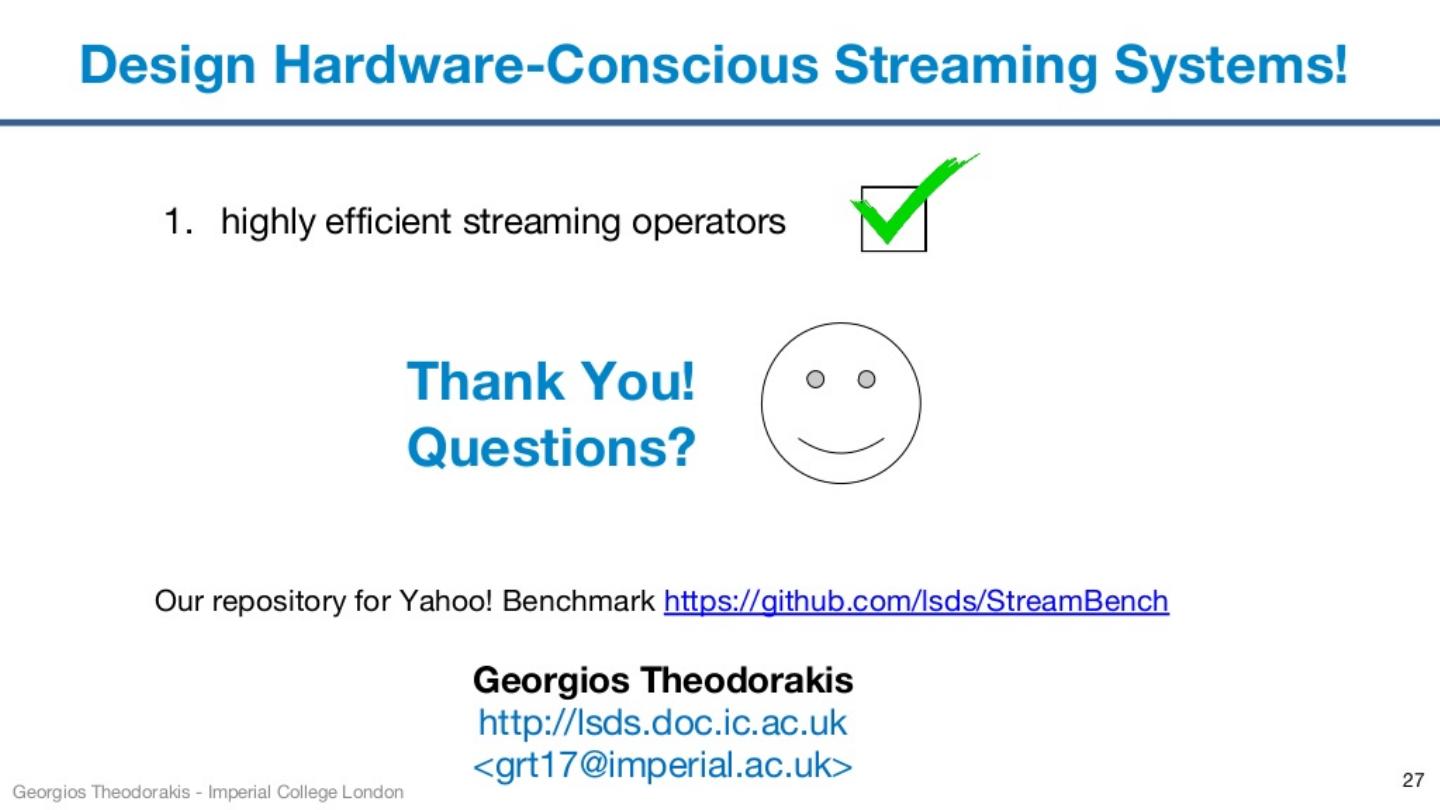 Design Hardware-Conscious Streaming Systems!

1. highly efficient streaming operators

Thank You!
Questions?

Our repository for Yahoo! Benchmark https://github.com/lsds/StreamBench

Georgios Theodorakis
http://lsds.doc.ic.ac.uk
<grt17@imperial.ac.uk>

Georgios Theodorakis - Imperial College London

27